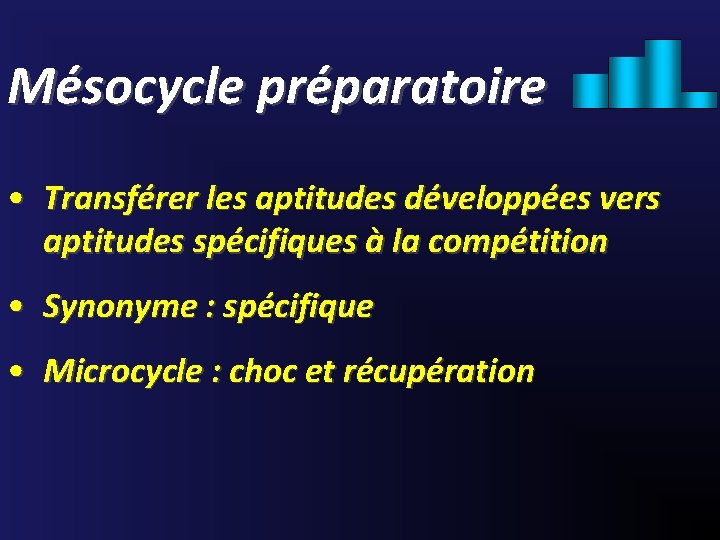 Mésocycle préparatoire

• Transférer les aptitudes développées vers aptitudes spécifiques à la compétition

• Synonyme : spécifique

• Microcycle : choc et récupération